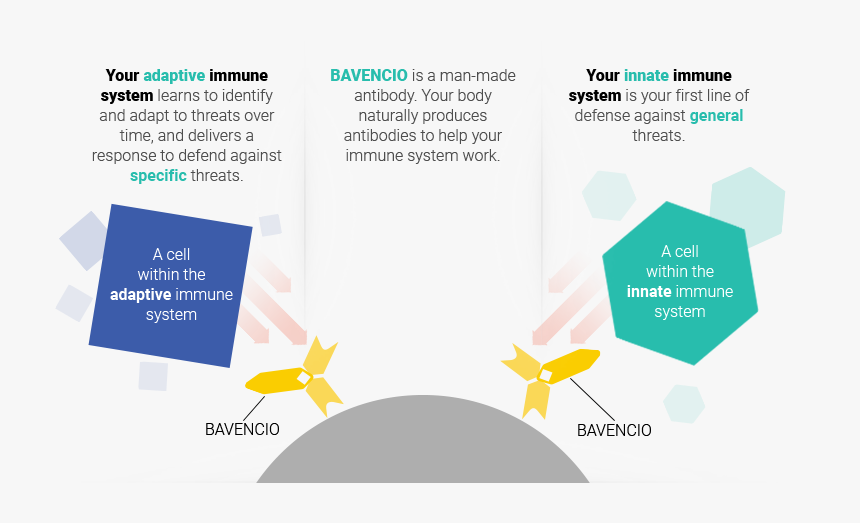 Your adaptive immune system learns to identify and adapt to threats over time, and delivers a response to defend against specific threats.

BAVENCIO is a man-made antibody. Your body naturally produces antibodies to help your immune system work.

Your innate immune system is your first line of defense against general threats.

A cell within the adaptive immune system

A cell within the innate immune system

BAVENCIO

BAVENCIO